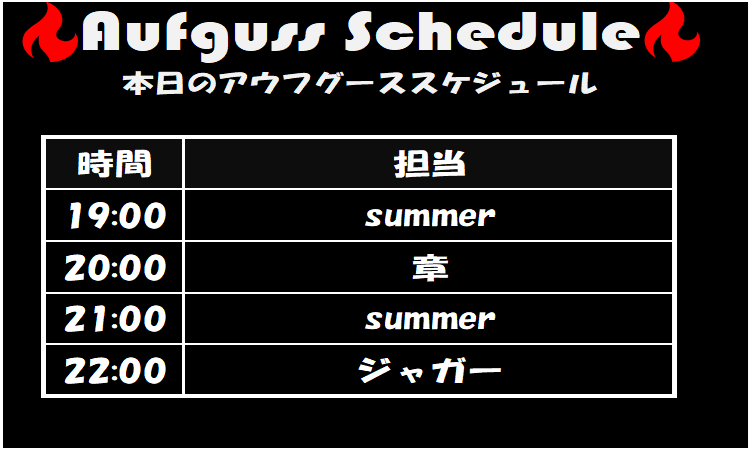 Aufguss Schedule

本日のアウフグーススケジュール

| 時間 | 担当 |
|---|---|
| 19:00 | summer |
| 20:00 | 章 |
| 21:00 | summer |
| 22:00 | ジャガー |